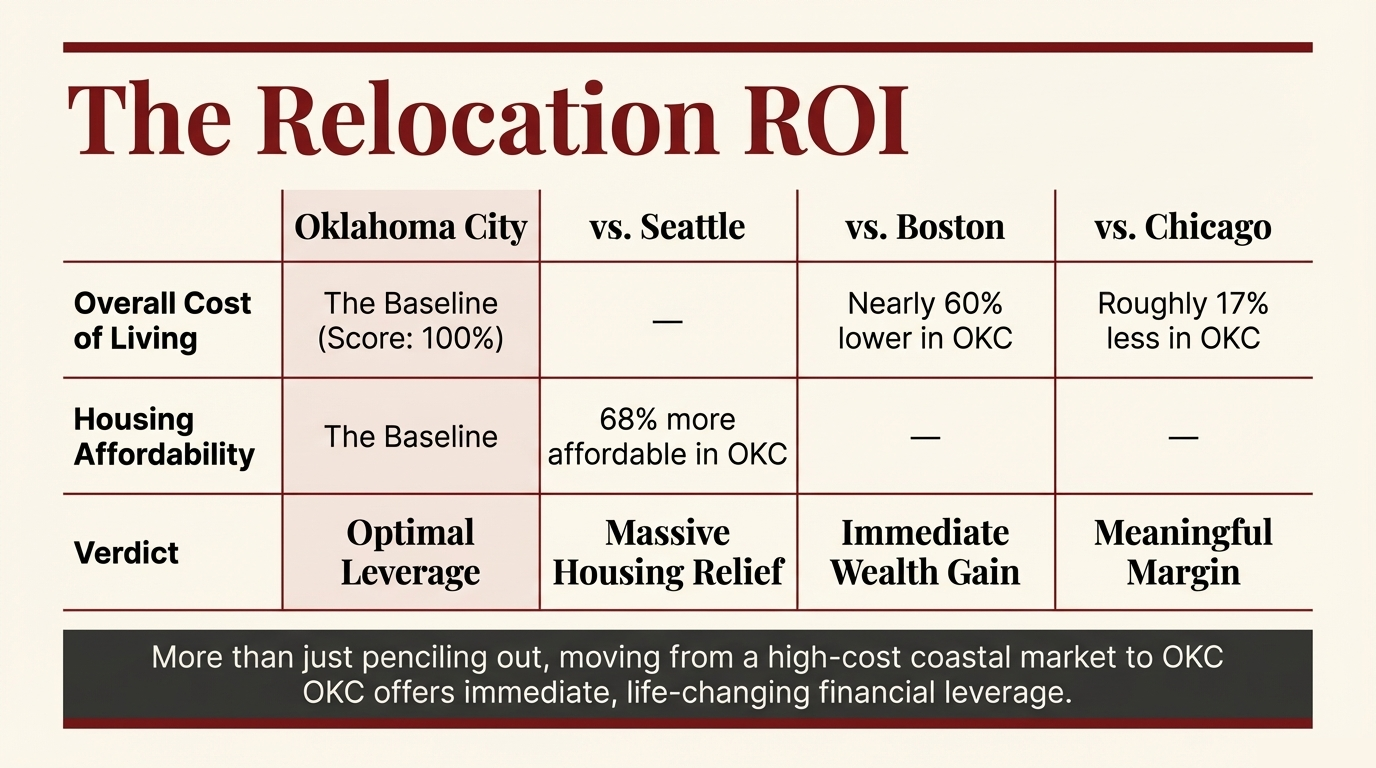 The Relocation ROI

| | Oklahoma City | vs. Seattle | vs. Boston | vs. Chicago |
|---|---|---|---|---|
| Overall Cost of Living | The Baseline (Score: 100%) | — | Nearly 60% lower in OKC | Roughly 17% less in OKC |
| Housing Affordability | The Baseline | 68% more affordable in OKC | — | — |
| Verdict | Optimal Leverage | Massive Housing Relief | Immediate Wealth Gain | Meaningful Margin |

More than just penciling out, moving from a high-cost coastal market to OKC OKC offers immediate, life-changing financial leverage.